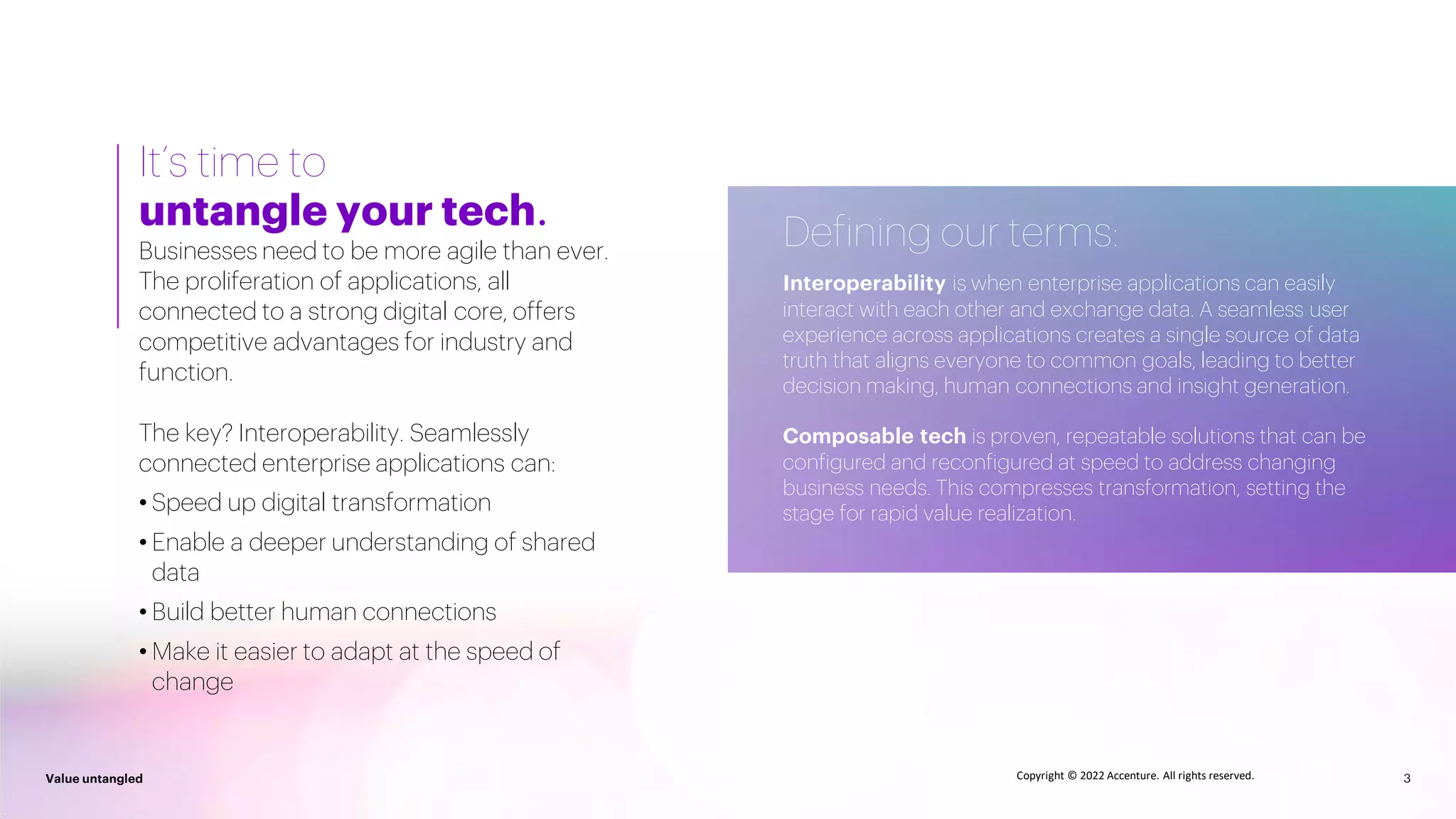 It's time to
untangle your tech.

Businesses need to be more agile than ever. The proliferation of applications, all connected to a strong digital core, offers competitive advantages for industry and function.

The key? Interoperability. Seamlessly connected enterprise applications can:

• Speed up digital transformation
• Enable a deeper understanding of shared data
• Build better human connections
• Make it easier to adapt at the speed of change

Defining our terms:

Interoperability is when enterprise applications can easily interact with each other and exchange data. A seamless user experience across applications creates a single source of data truth that aligns everyone to common goals, leading to better decision making, human connections and insight generation.

Composable tech is proven, repeatable solutions that can be configured and reconfigured at speed to address changing business needs. This compresses transformation, setting the stage for rapid value realization.

Value untangled

Copyright © 2022 Accenture. All rights reserved.

3